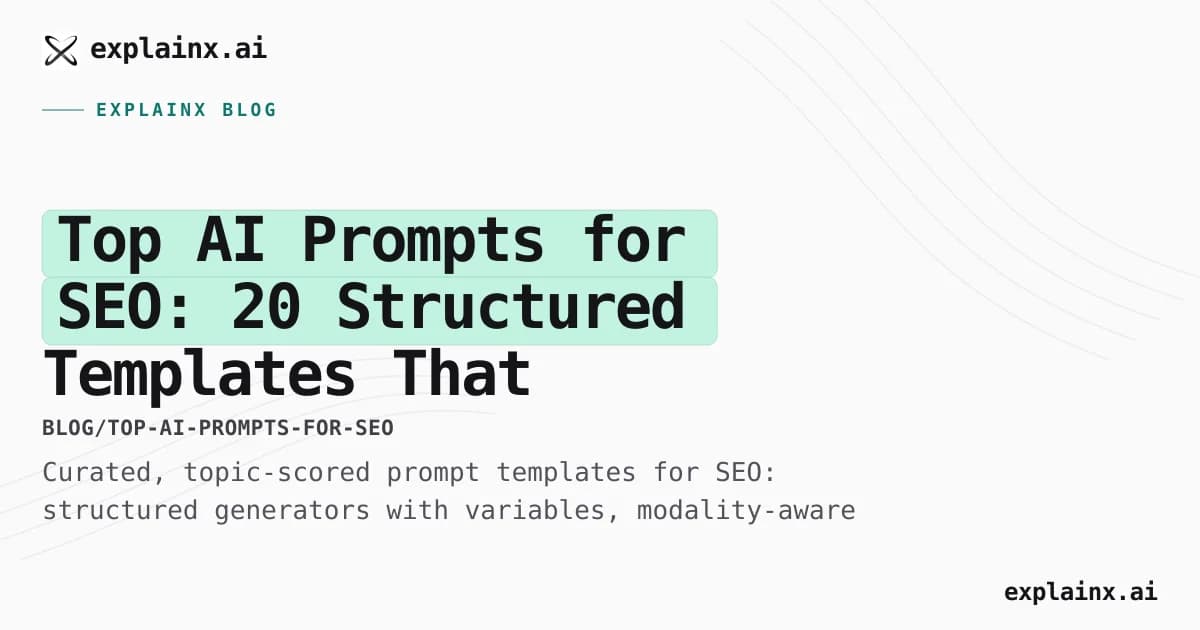 explainx.ai

EXPLAINX BLOG

Top AI Prompts for SEO: 20 Structured Templates That

BLOG/TOP-AI-PROMPTS-FOR-SEO

Curated, topic-scored prompt templates for SEO: structured generators with variables, modality-aware

explainx.ai